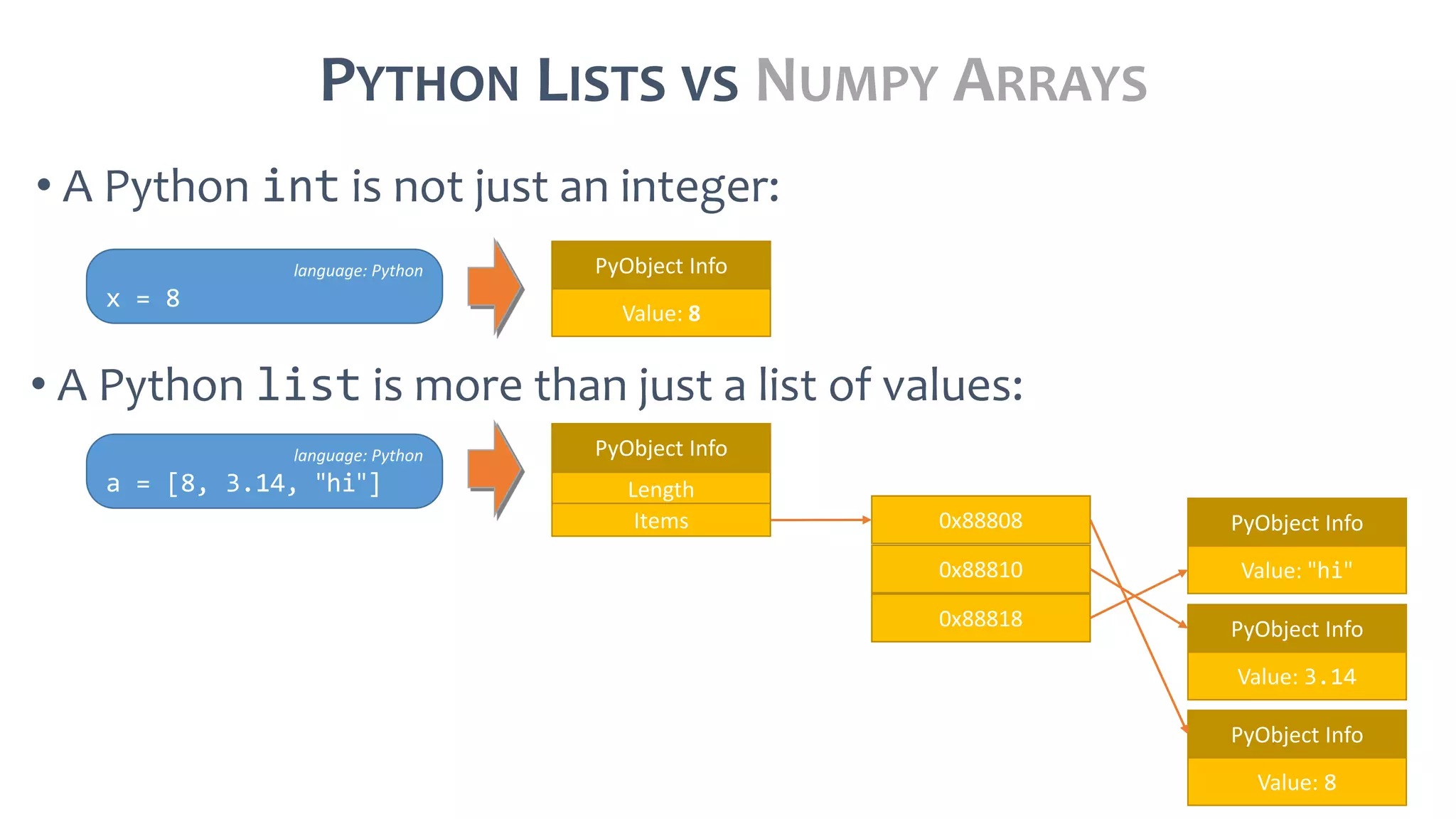 PYTHON LISTS VS NUMPY ARRAYS

• A Python int is not just an integer:

language: Python
x = 8

PyObject Info
Value: 8

• A Python list is more than just a list of values:

language: Python
a = [8, 3.14, "hi"]

PyObject Info
Length
Items

0x88808
0x88810
0x88818

PyObject Info
Value: "hi"

PyObject Info
Value: 3.14

PyObject Info
Value: 8